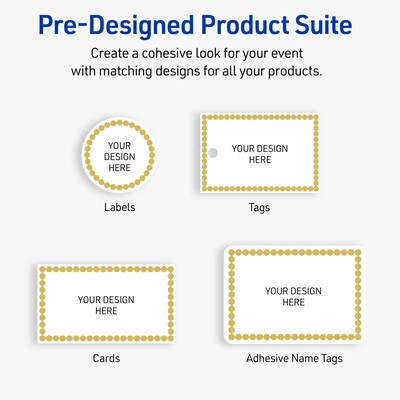 Pre-Designed Product Suite

Create a cohesive look for your event with matching designs for all your products.

YOUR DESIGN HERE

Labels

YOUR DESIGN HERE

Tags

YOUR DESIGN HERE

Cards

YOUR DESIGN HERE

Adhesive Name Tags